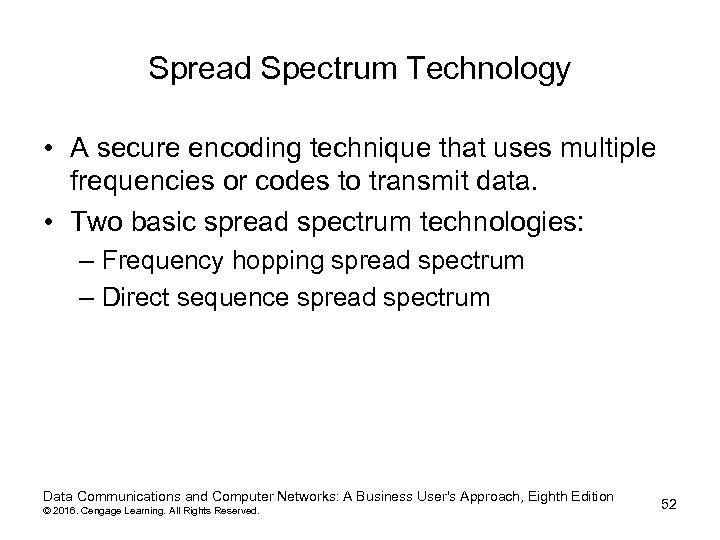 Spread Spectrum Technology

• A secure encoding technique that uses multiple frequencies or codes to transmit data.

• Two basic spread spectrum technologies:
– Frequency hopping spread spectrum
– Direct sequence spread spectrum

Data Communications and Computer Networks: A Business User's Approach, Eighth Edition
© 2016. Cengage Learning. All Rights Reserved.

52